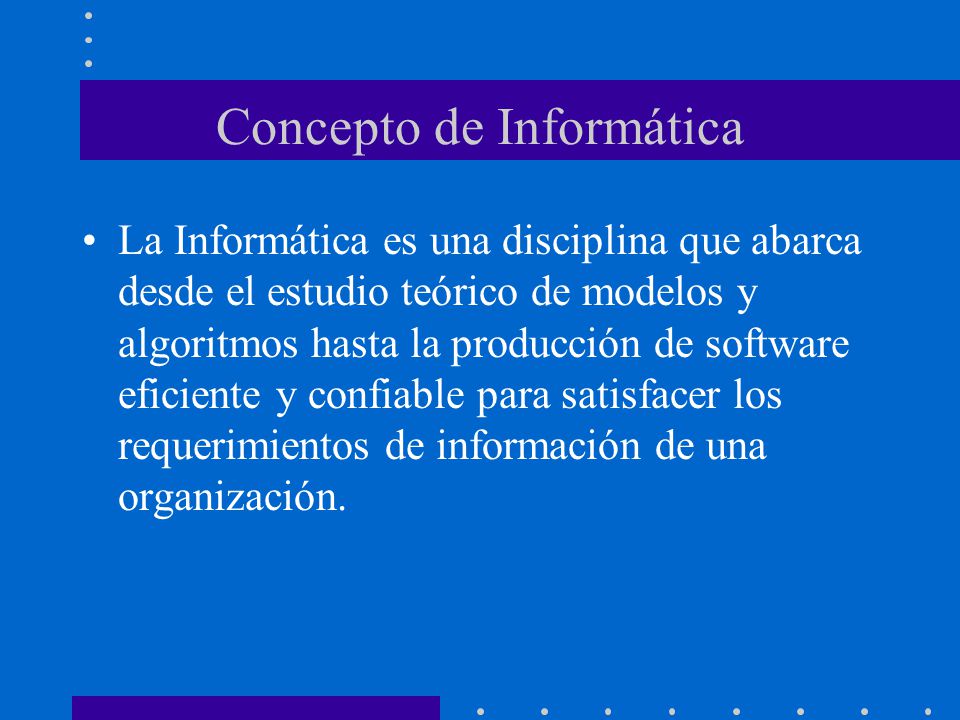 Concepto de Informática

• La Informática es una disciplina que abarca desde el estudio teórico de modelos y algoritmos hasta la producción de software eficiente y confiable para satisfacer los requerimientos de información de una organización.